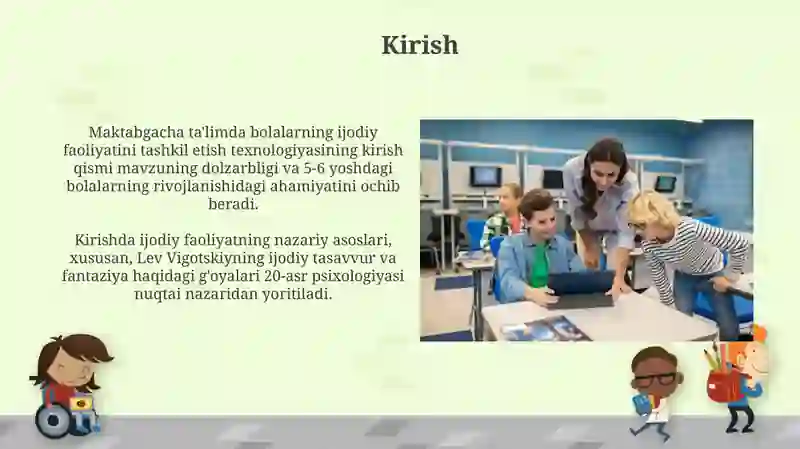 Kirish

Maktabgacha ta'limda bolalarning ijodiy faoliyatini tashkil etish texnologiyasining kirish qismi mavzuning dolzarbligi va 5-6 yoshdagi bolalarning rivojlanishidagi ahamiyatini ochib beradi.

Kirishda ijodiy faoliyatning nazariy asoslari, xususan, Lev Vigotskiyning ijodiy tasavvur va fantaziya haqidagi g'oyalari 20-asr psixologiyasi nuqtai nazaridan yoritiladi.